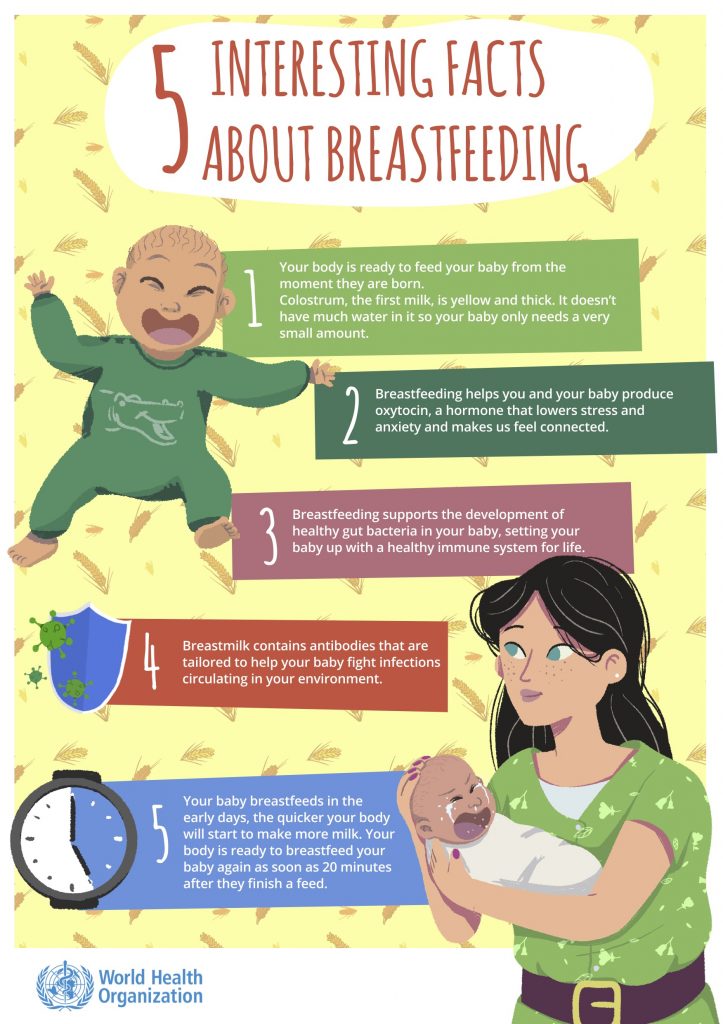 5 INTERESTING FACTS ABOUT BREASTFEEDING

1 Your body is ready to feed your baby from the moment they are born.
Colostrum, the first milk, is yellow and thick. It doesn't have much water in it so your baby only needs a very small amount.

2 Breastfeeding helps you and your baby produce oxytocin, a hormone that lowers stress and anxiety and makes us feel connected.

3 Breastfeeding supports the development of healthy gut bacteria in your baby, setting your baby up with a healthy immune system for life.

4 Breastmilk contains antibodies that are tailored to help your baby fight infections circulating in your environment.

5 Your baby breastfeeds in the early days, the quicker your body will start to make more milk. Your body is ready to breastfeed your baby again as soon as 20 minutes after they finish a feed.

World Health Organization